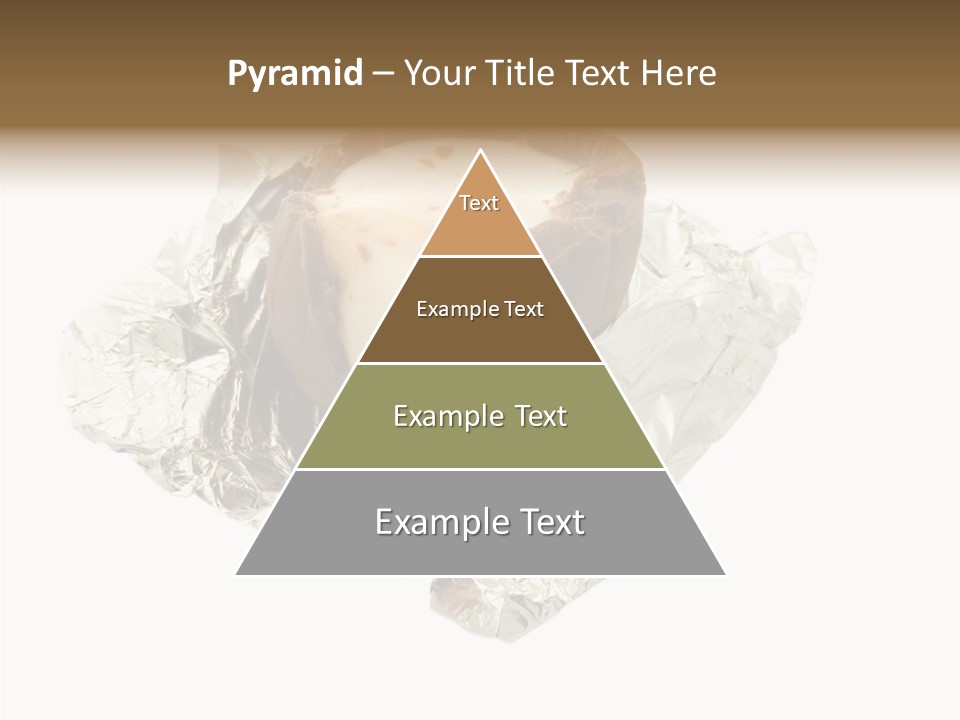 Pyramid – Your Title Text Here

Text

Example Text

Example Text

Example Text